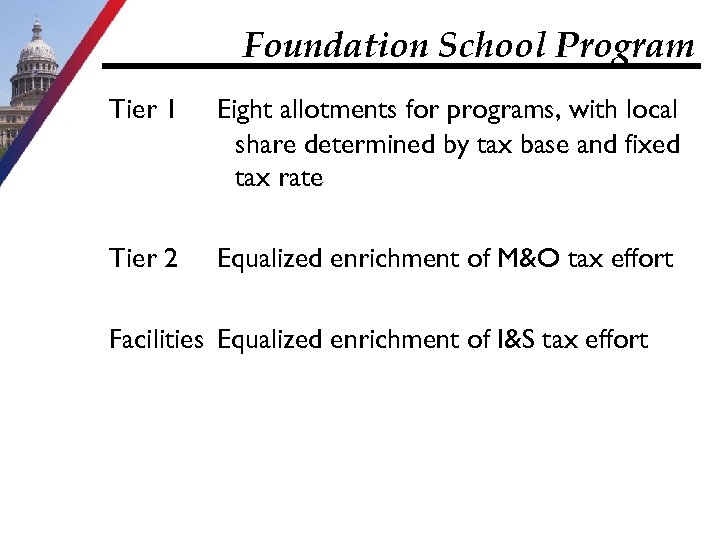 Foundation School Program

Tier 1 Eight allotments for programs, with local share determined by tax base and fixed tax rate

Tier 2 Equalized enrichment of M&O tax effort

Facilities Equalized enrichment of I&S tax effort